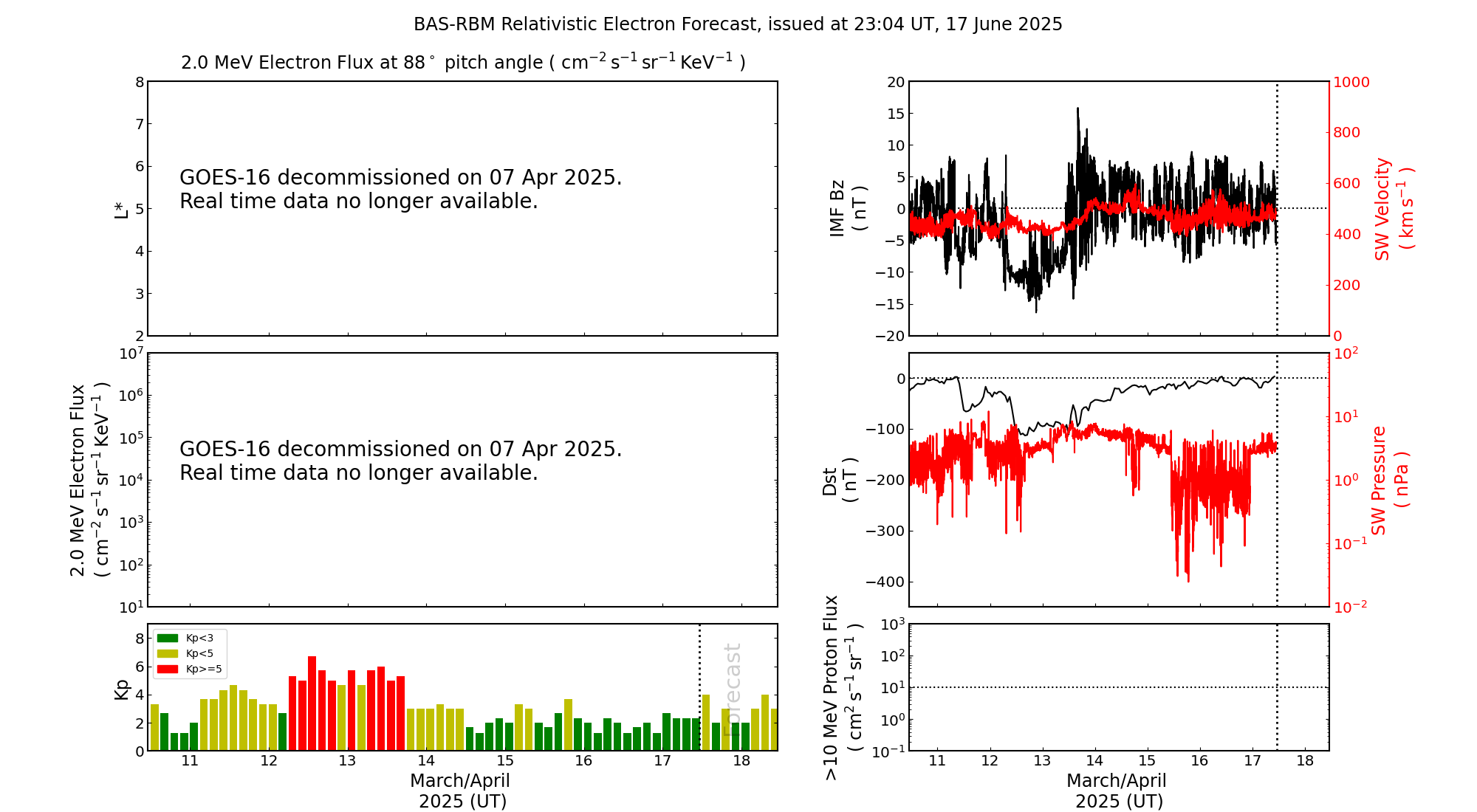 BAS-RBM Relativistic Electron Forecast, issued at 23:04 UT, 17 June 2025

2.0 MeV Electron Flux at 88$^\circ$ pitch angle ( $cm^{-2}\,s^{-1}\,sr^{-1}\,KeV^{-1}$ )

L*
8
7
6
5
4
3
2

GOES-16 decommissioned on 07 Apr 2025.
Real time data no longer available.

2.0 MeV Electron Flux ( $cm^{-2}\,s^{-1}\,sr^{-1}\,KeV^{-1}$ )
$10^7$
$10^6$
$10^5$
$10^4$
$10^3$
$10^2$
$10^1$

GOES-16 decommissioned on 07 Apr 2025.
Real time data no longer available.

Kp
8
6
4
2
0
Kp<3
Kp<5
Kp>=5
Forecast
11 12 13 14 15 16 17 18
March/April
2025 (UT)

IMF Bz ( nT )
20
15
10
5
0
−5
−10
−15
−20

SW Velocity ( $km\,s^{-1}$ )
1000
800
600
400
200
0

Dst ( nT )
0
−100
−200
−300
−400

SW Pressure ( nPa )
$10^2$
$10^1$
$10^0$
$10^{-1}$
$10^{-2}$

>10 MeV Proton Flux ( $cm^2\,s^{-1}\,sr^{-1}$ )
$10^3$
$10^2$
$10^1$
$10^0$
$10^{-1}$
11 12 13 14 15 16 17 18
March/April
2025 (UT)